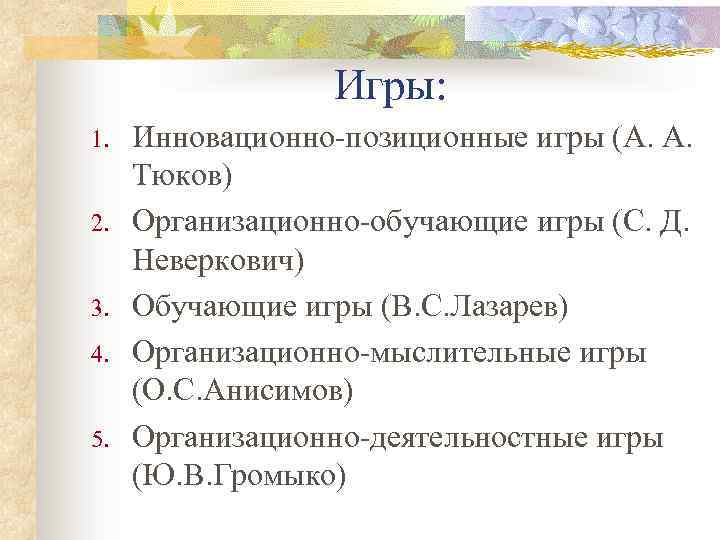 Игры:

1. Инновационно-позиционные игры (А. А. Тюков)
2. Организационно-обучающие игры (С. Д. Неверкович)
3. Обучающие игры (В.С.Лазарев)
4. Организационно-мыслительные игры (О.С.Анисимов)
5. Организационно-деятельностные игры (Ю.В.Громыко)